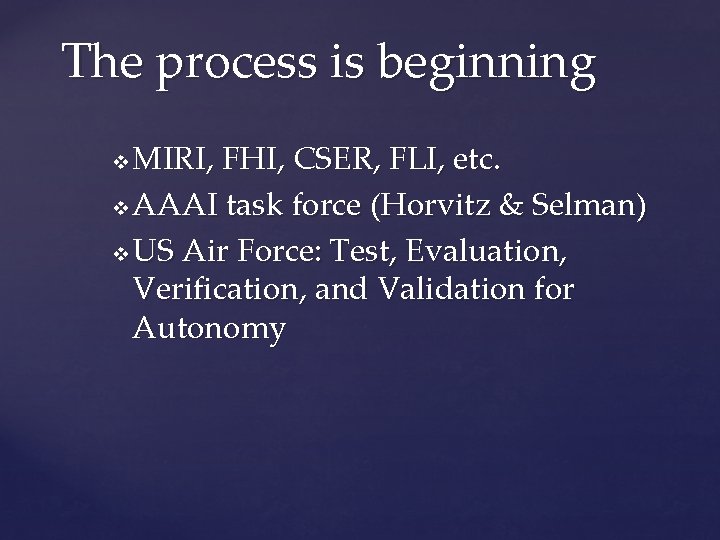 The process is beginning

❖ MIRI, FHI, CSER, FLI, etc.
❖ AAAI task force (Horvitz & Selman)
❖ US Air Force: Test, Evaluation, Verification, and Validation for Autonomy